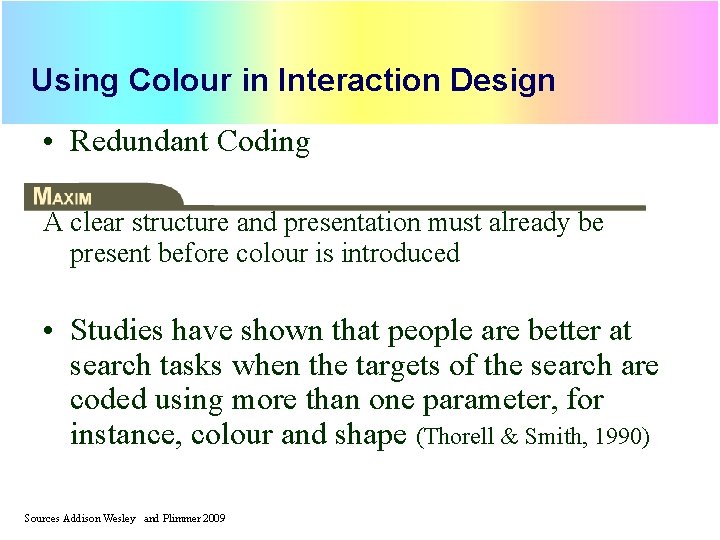 Using Colour in Interaction Design

• Redundant Coding

MAXIM
A clear structure and presentation must already be present before colour is introduced

• Studies have shown that people are better at search tasks when the targets of the search are coded using more than one parameter, for instance, colour and shape (Thorell & Smith, 1990)

Sources Addison Wesley and Plimmer 2009